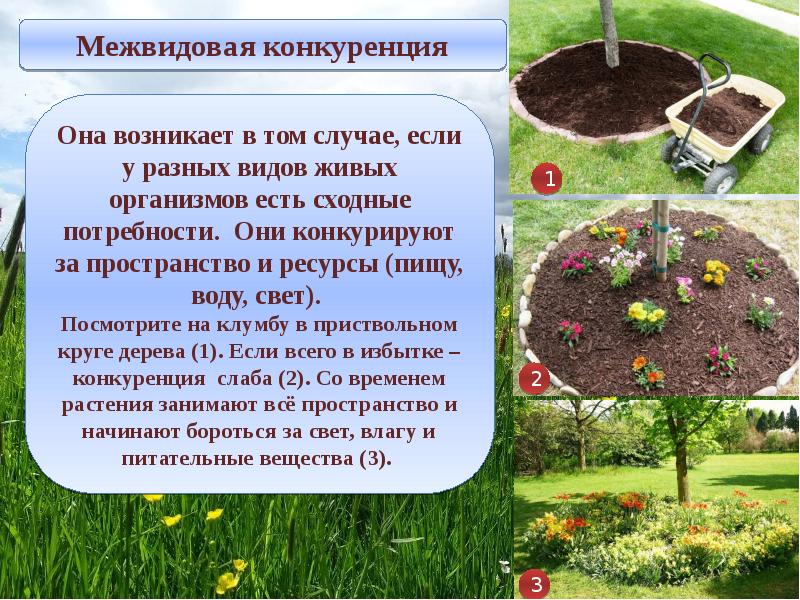 Межвидовая конкуренция

Она возникает в том случае, если у разных видов живых организмов есть сходные потребности. Они конкурируют за пространство и ресурсы (пищу, воду, свет).

Посмотрите на клумбу в приствольном круге дерева (1). Если всего в избытке – конкуренция слаба (2). Со временем растения занимают всё пространство и начинают бороться за свет, влагу и питательные вещества (3).

1

2

3